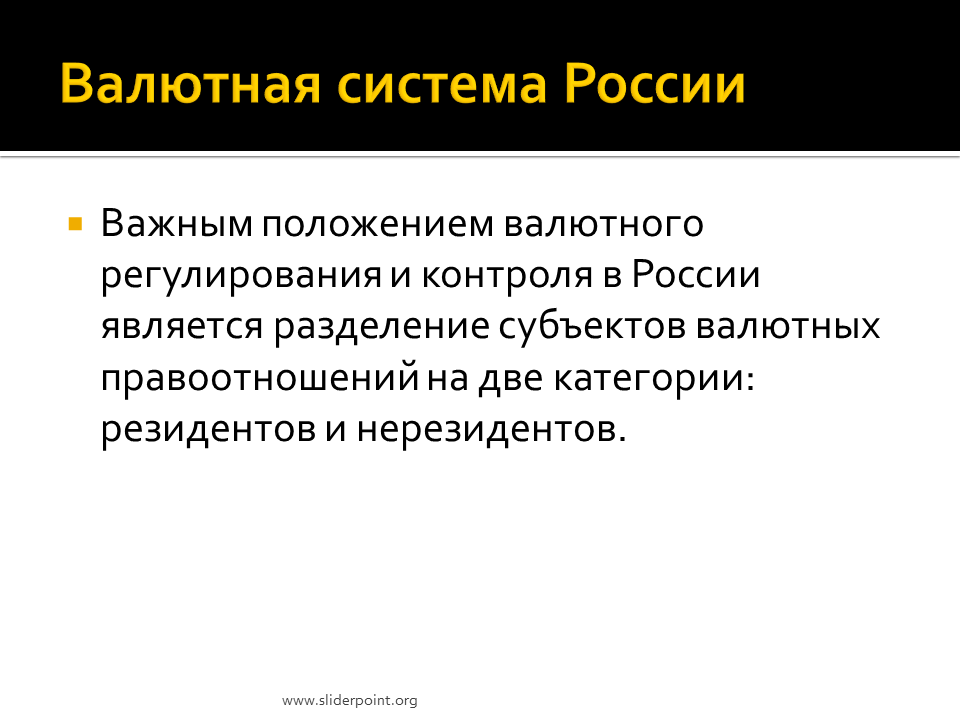 Валютная система России

Важным положением валютного регулирования и контроля в России является разделение субъектов валютных правоотношений на две категории: резидентов и нерезидентов.

www.sliderpoint.org